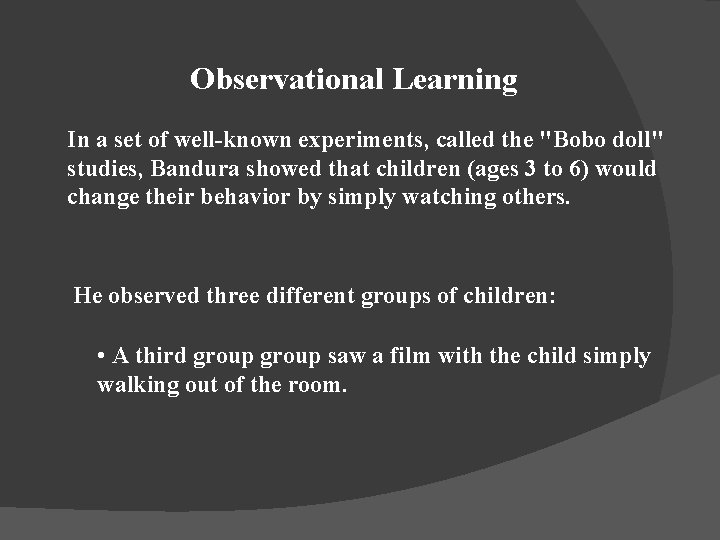 Observational Learning

In a set of well-known experiments, called the "Bobo doll" studies, Bandura showed that children (ages 3 to 6) would change their behavior by simply watching others.

He observed three different groups of children:

• A third group group saw a film with the child simply walking out of the room.